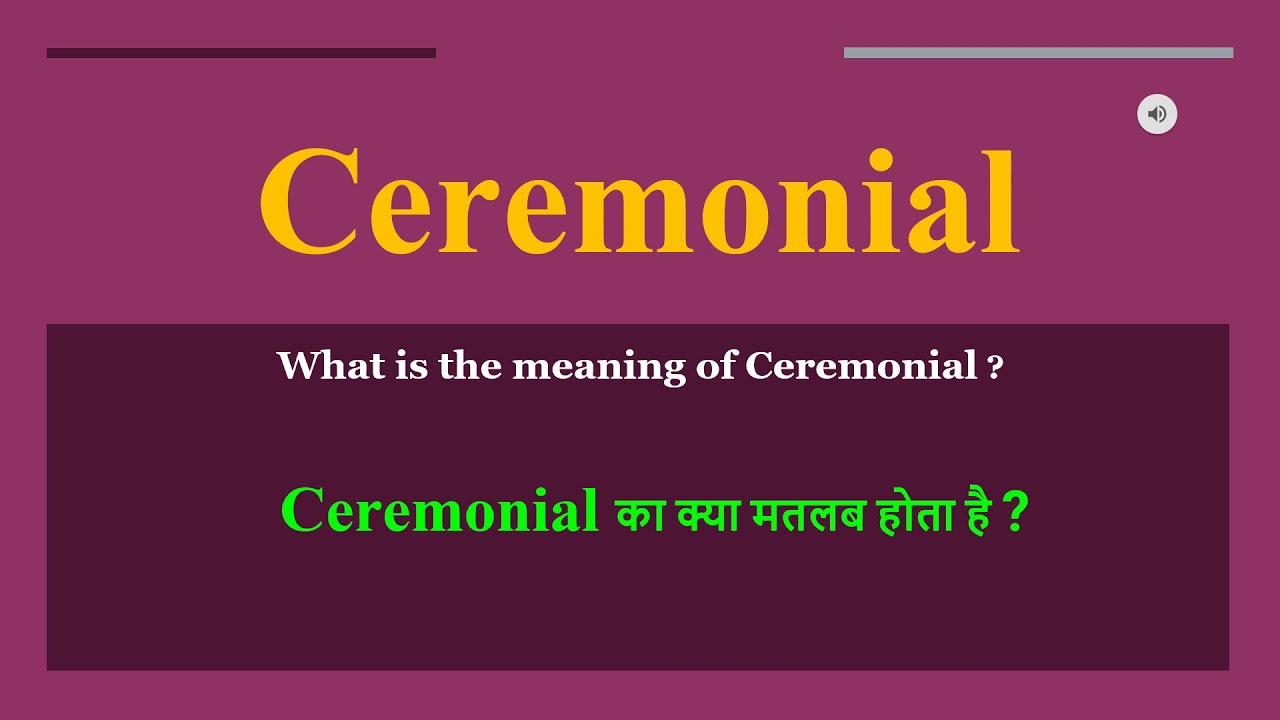 Ceremonial

What is the meaning of Ceremonial ?

Ceremonial का क्या मतलब होता है ?